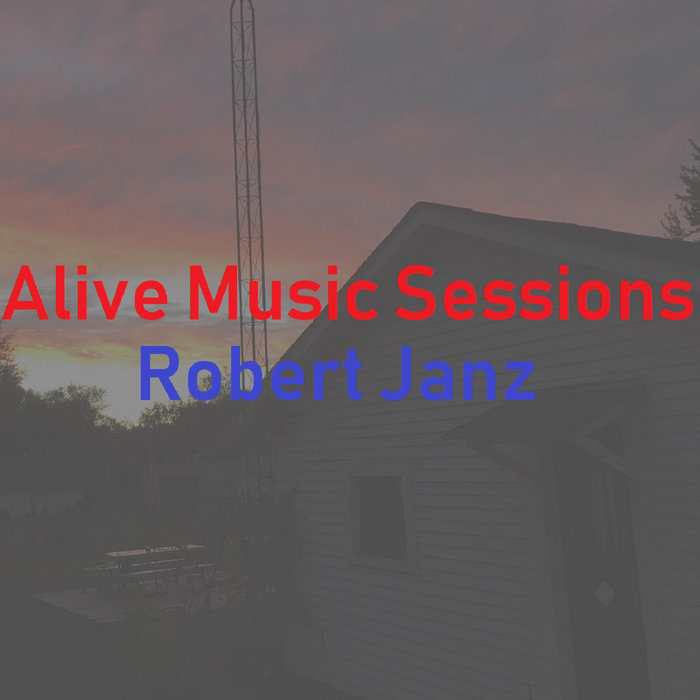 Alive Music Sessions
Robert Janz